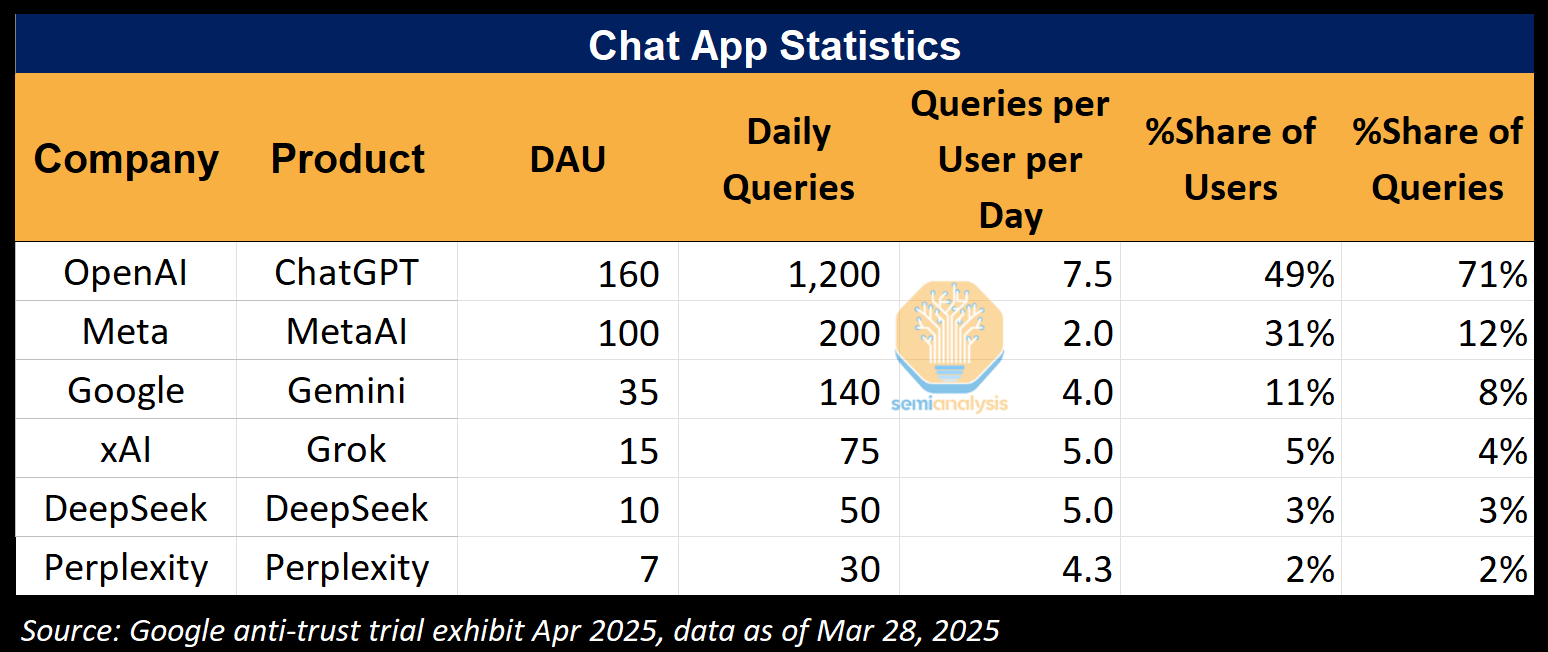 Chat App Statistics

| Company | Product | DAU | Daily Queries | Queries per User per Day | %Share of Users | %Share of Queries |
|---|---|---|---|---|---|---|
| OpenAI | ChatGPT | 160 | 1,200 | 7.5 | 49% | 71% |
| Meta | MetaAI | 100 | 200 | 2.0 | 31% | 12% |
| Google | Gemini | 35 | 140 | 4.0 | 11% | 8% |
| xAI | Grok | 15 | 75 | 5.0 | 5% | 4% |
| DeepSeek | DeepSeek | 10 | 50 | 5.0 | 3% | 3% |
| Perplexity | Perplexity | 7 | 30 | 4.3 | 2% | 2% |

semianalysis

Source: Google anti-trust trial exhibit Apr 2025, data as of Mar 28, 2025